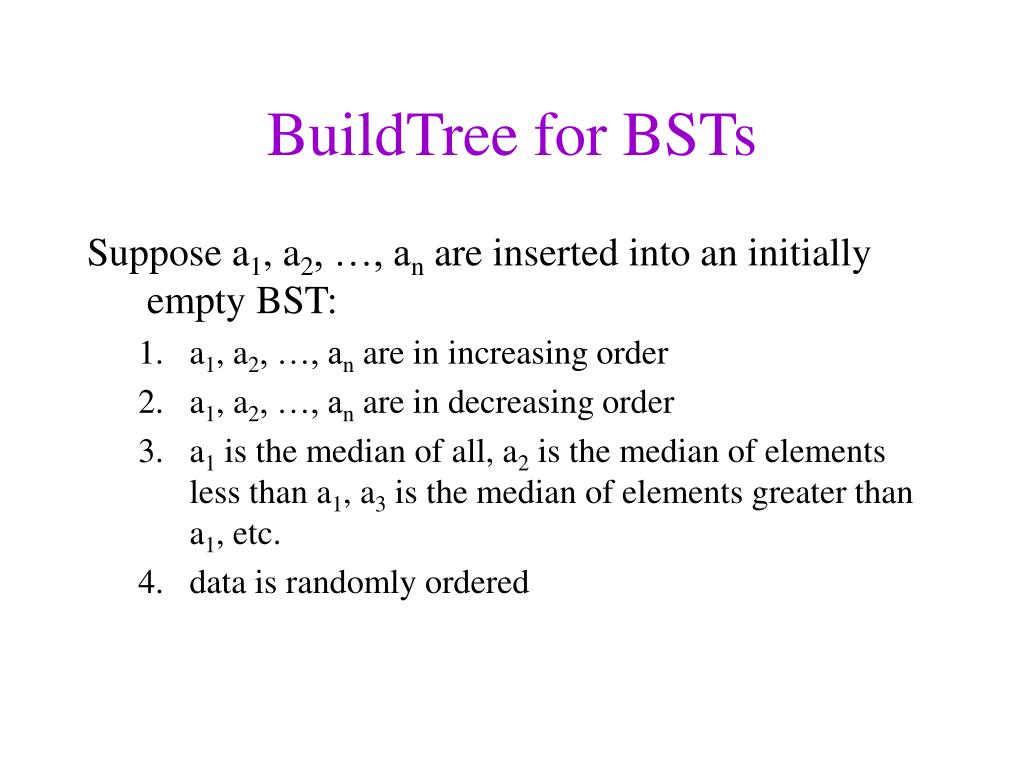 BuildTree for BSTs

Suppose $a_1$, $a_2$, …, $a_n$ are inserted into an initially empty BST:

1. $a_1$, $a_2$, …, $a_n$ are in increasing order
2. $a_1$, $a_2$, …, $a_n$ are in decreasing order
3. $a_1$ is the median of all, $a_2$ is the median of elements less than $a_1$, $a_3$ is the median of elements greater than $a_1$, etc.
4. data is randomly ordered